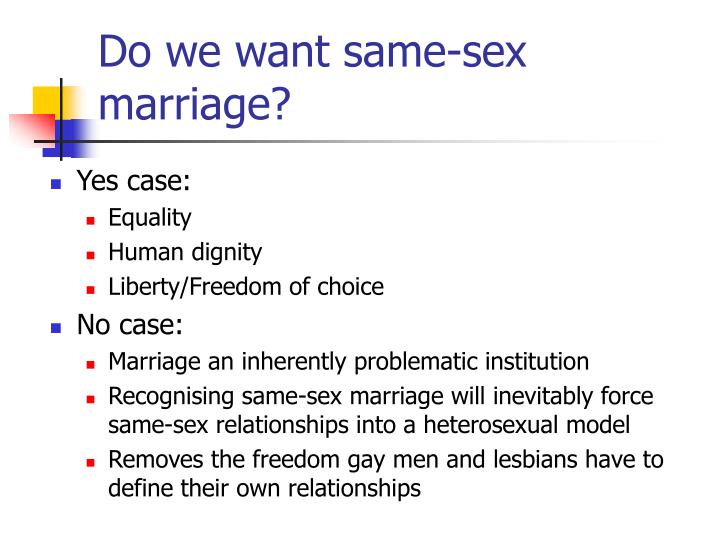 Do we want same-sex marriage?

- Yes case:
  - Equality
  - Human dignity
  - Liberty/Freedom of choice
- No case:
  - Marriage an inherently problematic institution
  - Recognising same-sex marriage will inevitably force same-sex relationships into a heterosexual model
  - Removes the freedom gay men and lesbians have to define their own relationships